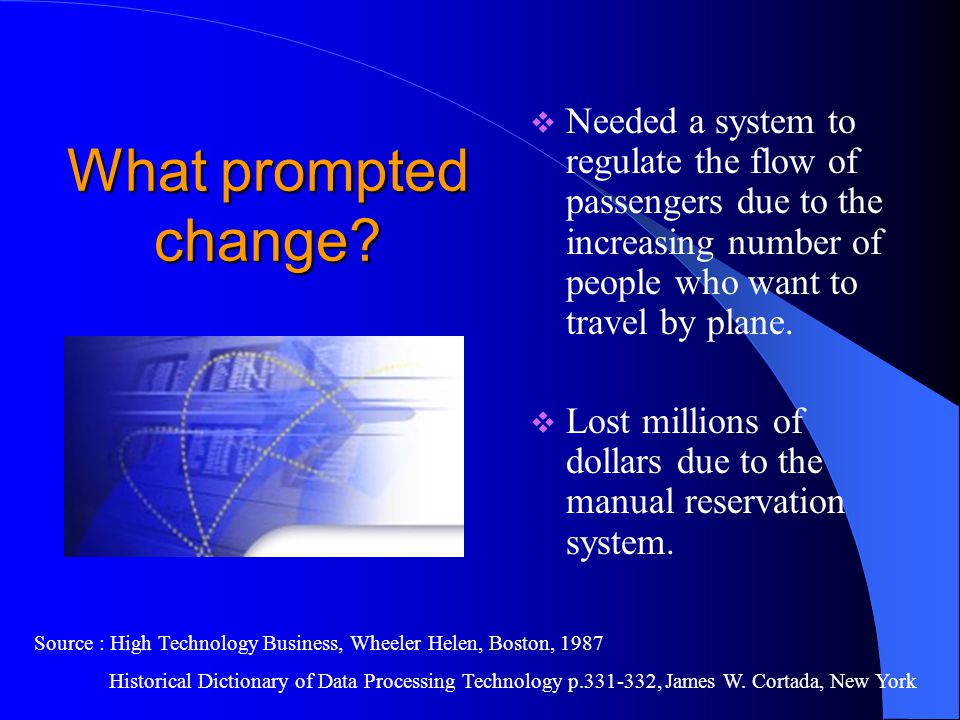 What prompted change?

❖ Needed a system to regulate the flow of passengers due to the increasing number of people who want to travel by plane.

❖ Lost millions of dollars due to the manual reservation system.

Source : High Technology Business, Wheeler Helen, Boston, 1987

Historical Dictionary of Data Processing Technology p.331-332, James W. Cortada, New York